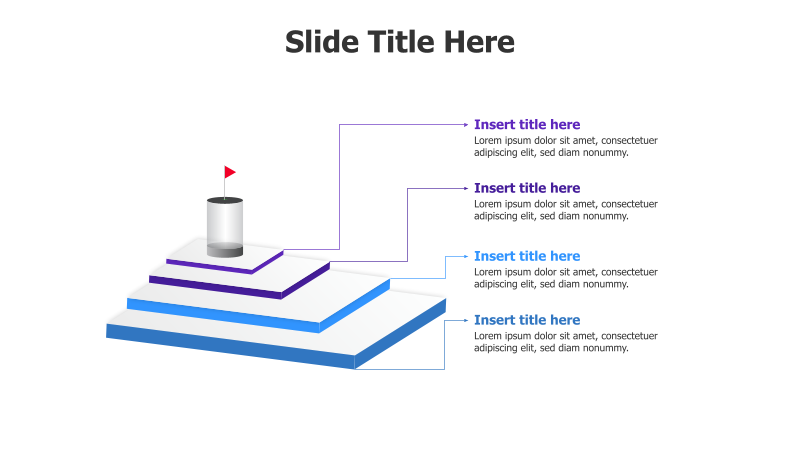 Slide Title Here

Insert title here
Lorem ipsum dolor sit amet, consectetuer adipiscing elit, sed diam nonummy.

Insert title here
Lorem ipsum dolor sit amet, consectetuer adipiscing elit, sed diam nonummy.

Insert title here
Lorem ipsum dolor sit amet, consectetuer adipiscing elit, sed diam nonummy.

Insert title here
Lorem ipsum dolor sit amet, consectetuer adipiscing elit, sed diam nonummy.